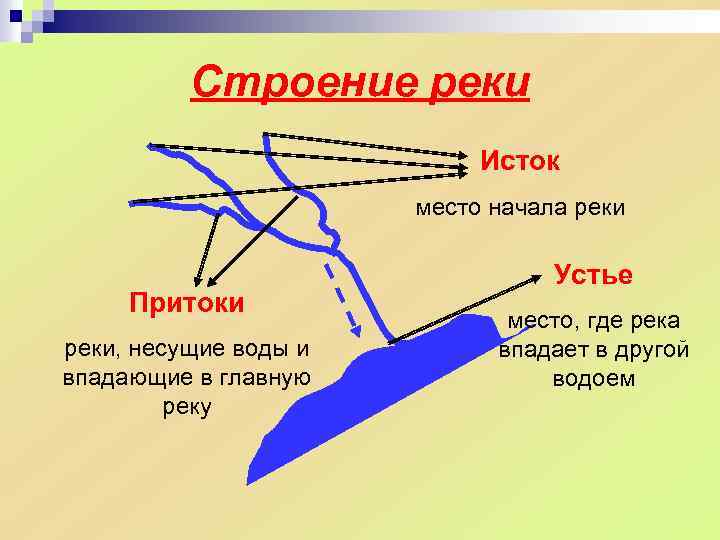 Строение реки

Исток

место начала реки

Устье

место, где река впадает в другой водоем

Притоки

реки, несущие воды и впадающие в главную реку